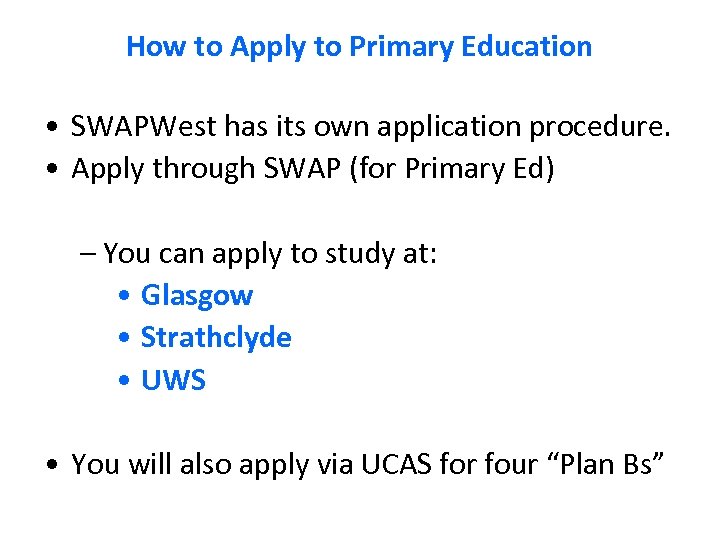 How to Apply to Primary Education

• SWAPWest has its own application procedure.
• Apply through SWAP (for Primary Ed)

– You can apply to study at:
• Glasgow
• Strathclyde
• UWS

• You will also apply via UCAS for four “Plan Bs”